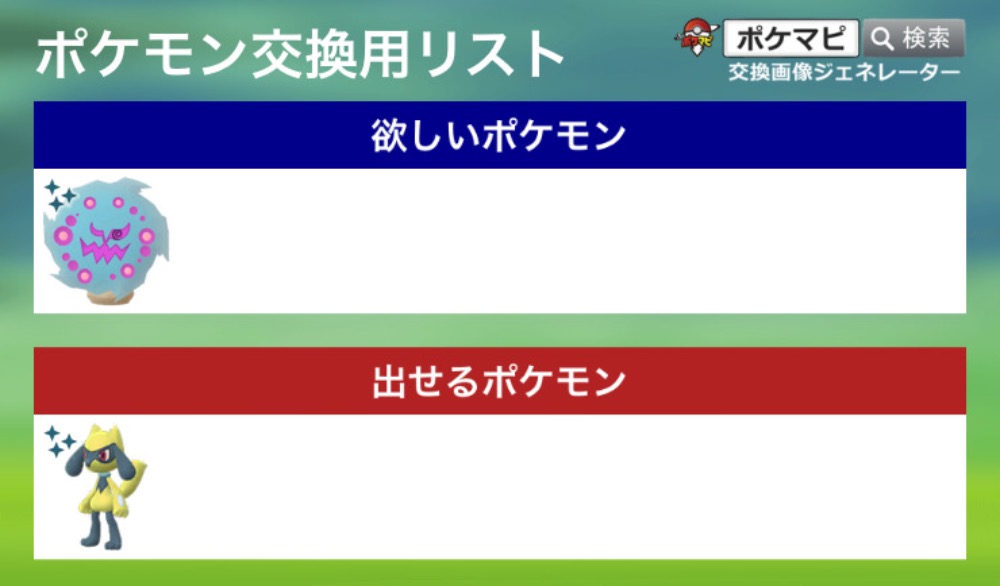 ポケモン交換用リスト

ポケマピ 検索
交換画像ジェネレーター

欲しいポケモン

出せるポケモン